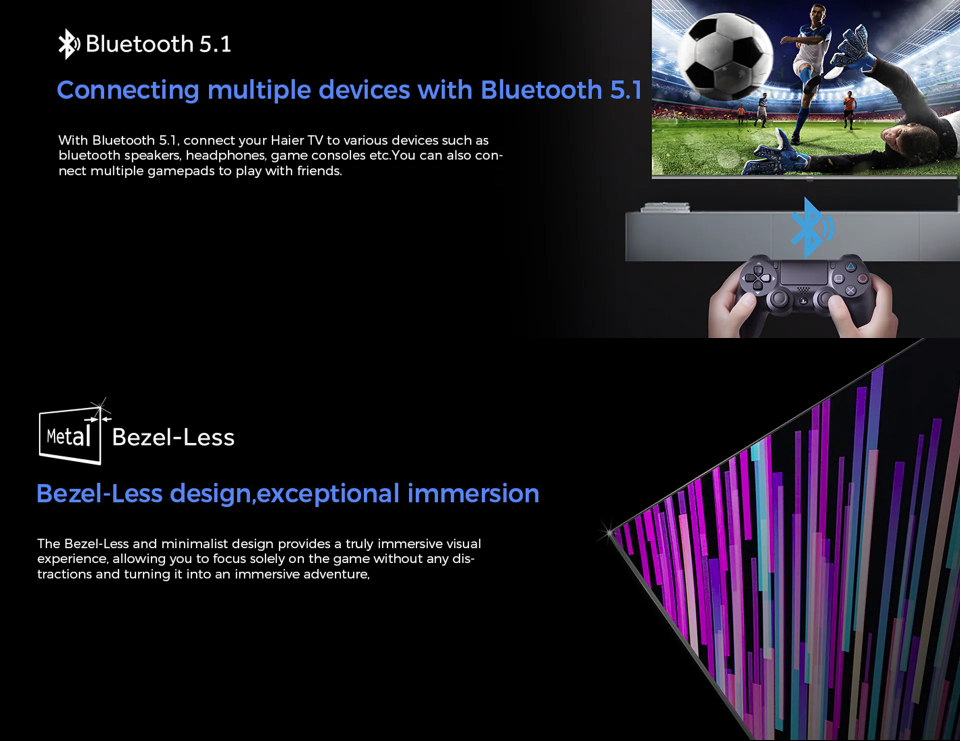 Bluetooth 5.1

Connecting multiple devices with Bluetooth 5.1

With Bluetooth 5.1, connect your Haier TV to various devices such as bluetooth speakers, headphones, game consoles etc.You can also connect multiple gamepads to play with friends.

Metal

Bezel-Less

Bezel-Less design,exceptional immersion

The Bezel-Less and minimalist design provides a truly immersive visual experience, allowing you to focus solely on the game without any distractions and turning it into an immersive adventure,